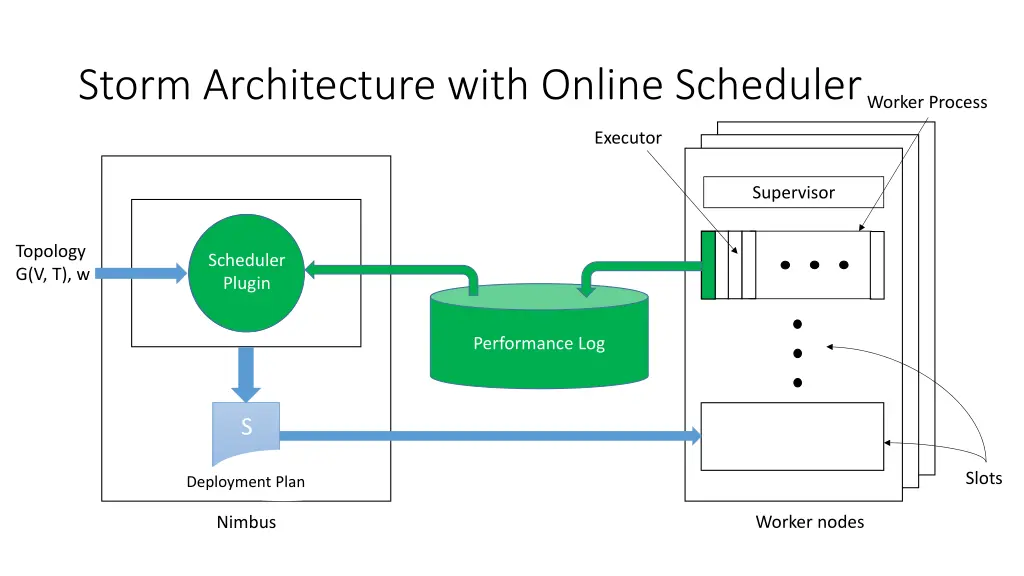 Storm Architecture with Online Scheduler

Worker Process

Executor

Supervisor

Topology
G(V, T), w

Scheduler
Plugin

Performance Log

S

Deployment Plan

Slots

Nimbus

Worker nodes